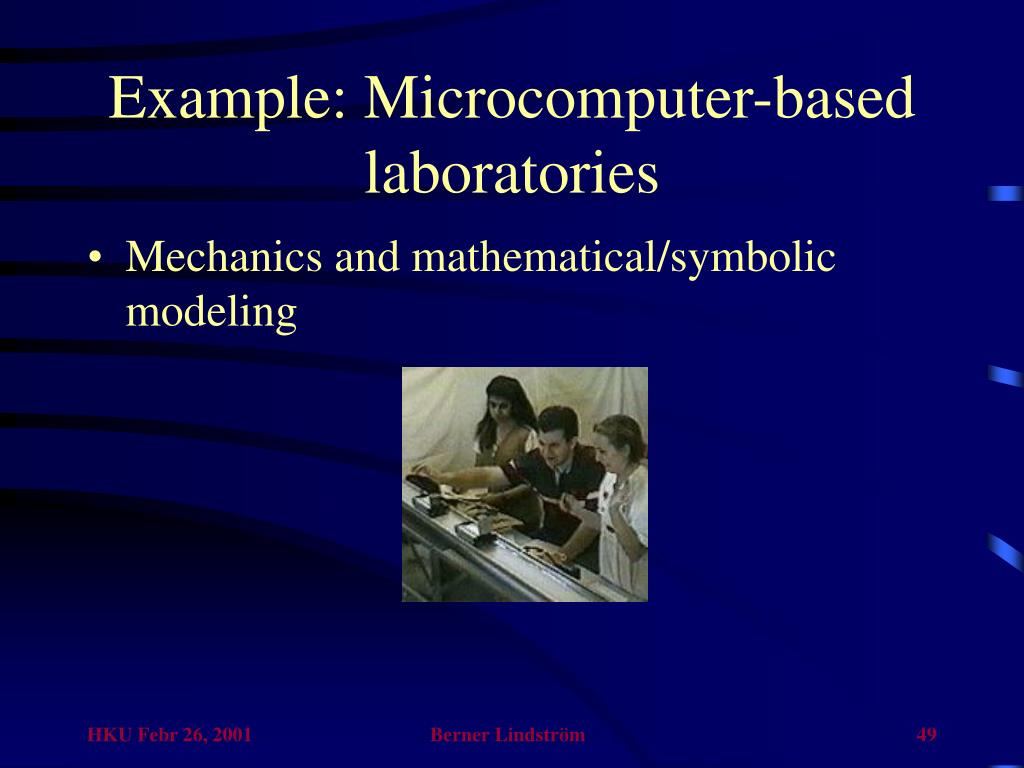 Example: Microcomputer-based laboratories

• Mechanics and mathematical/symbolic modeling

HKU Febr 26, 2001

Berner Lindström

49